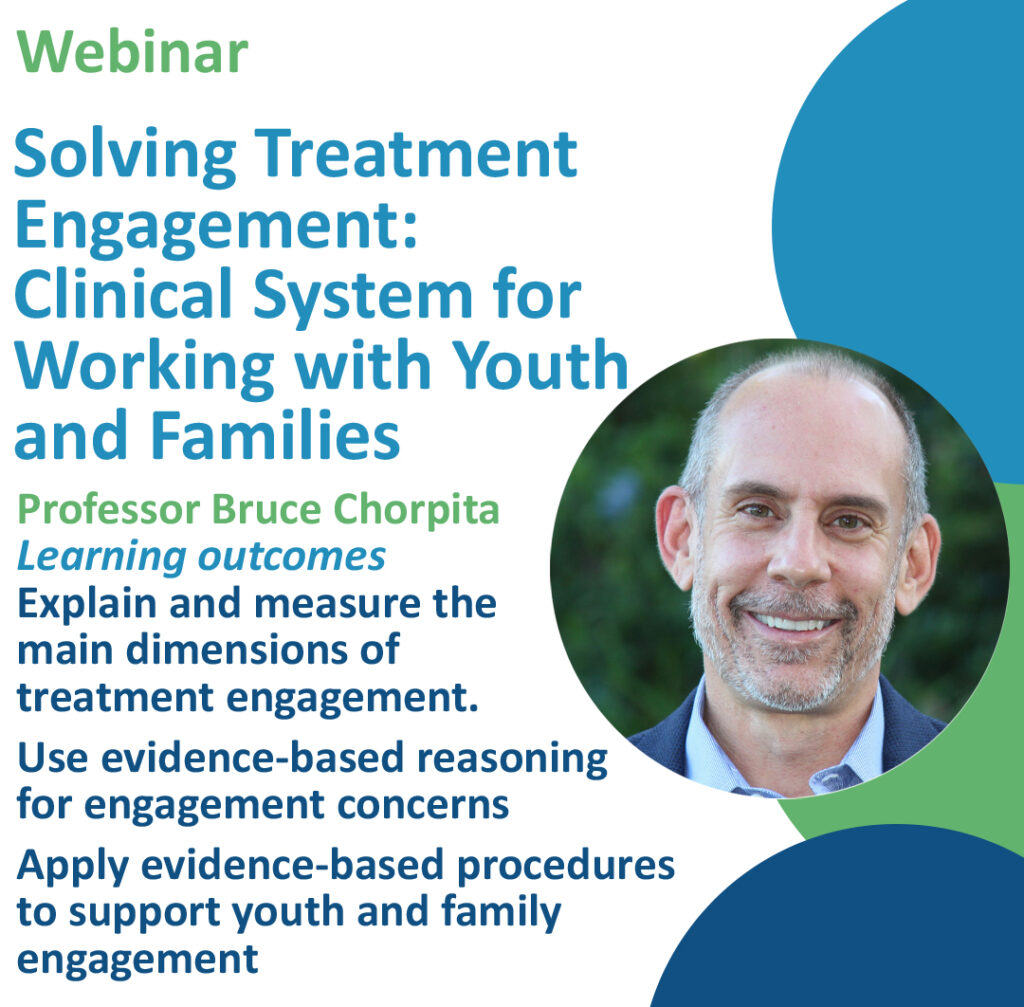 Webinar

Solving Treatment Engagement: Clinical System for Working with Youth and Families

Professor Bruce Chorpita

Learning outcomes

Explain and measure the main dimensions of treatment engagement.

Use evidence-based reasoning for engagement concerns

Apply evidence-based procedures to support youth and family engagement